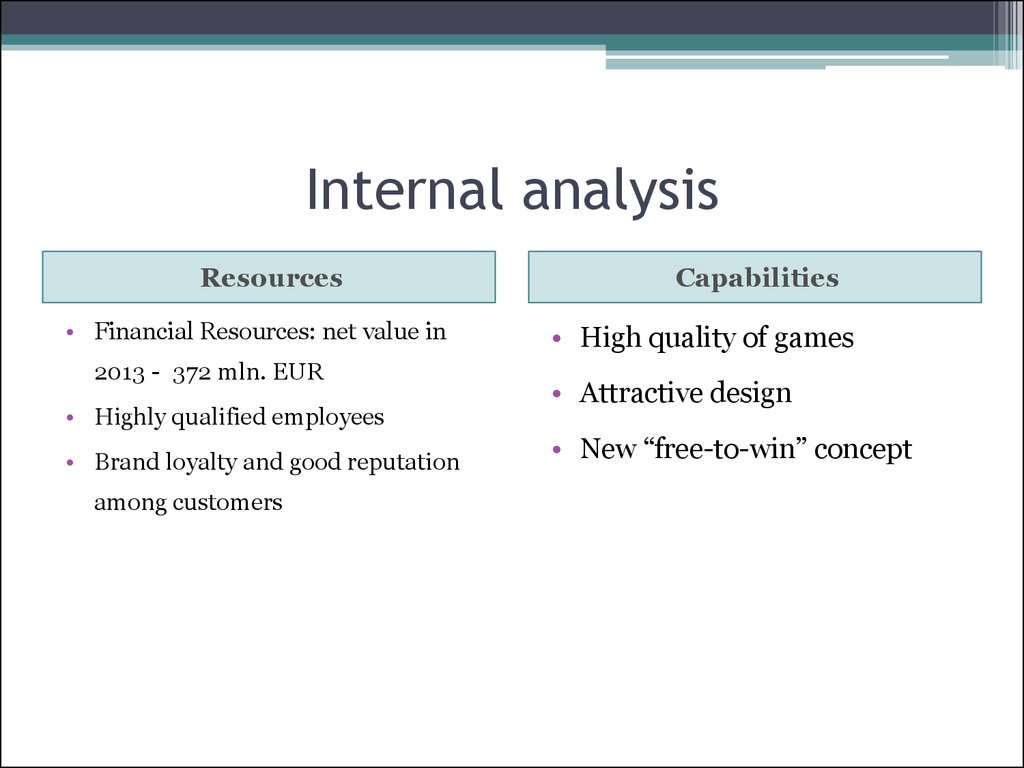 Internal analysis

Resources

• Financial Resources: net value in 2013 - 372 mln. EUR
• Highly qualified employees
• Brand loyalty and good reputation among customers

Capabilities

• High quality of games
• Attractive design
• New “free-to-win” concept